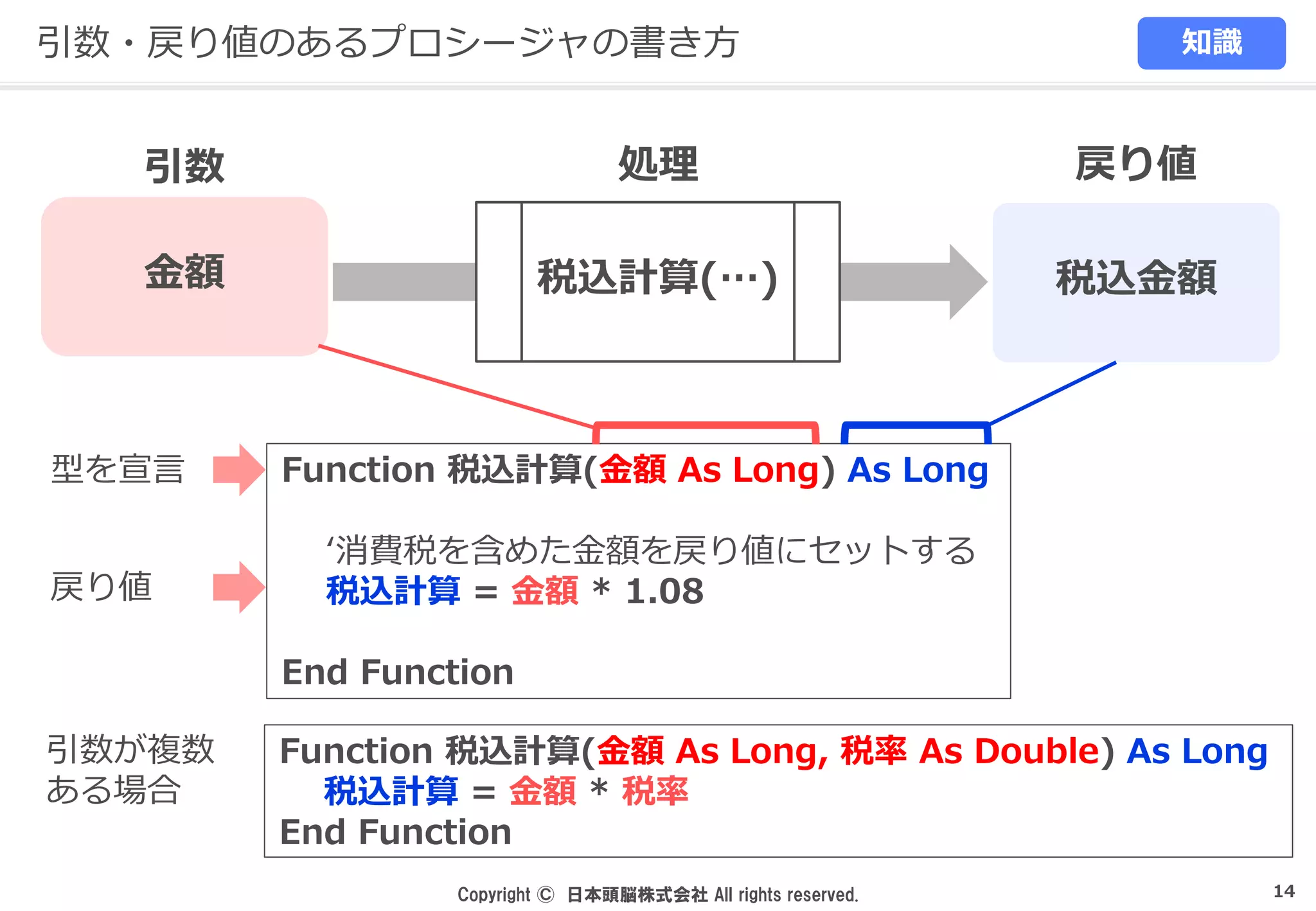 引数・戻り値のあるプロシージャの書き方

知識

引数

処理

戻り値

金額

税込計算(…)

税込金額

型を宣言

戻り値

Function 税込計算(金額 As Long) As Long

‘消費税を含めた金額を戻り値にセットする
税込計算 = 金額 * 1.08

End Function

引数が複数ある場合

Function 税込計算(金額 As Long, 税率 As Double) As Long
税込計算 = 金額 * 税率
End Function

Copyright © 日本頭脳株式会社 All rights reserved.

14